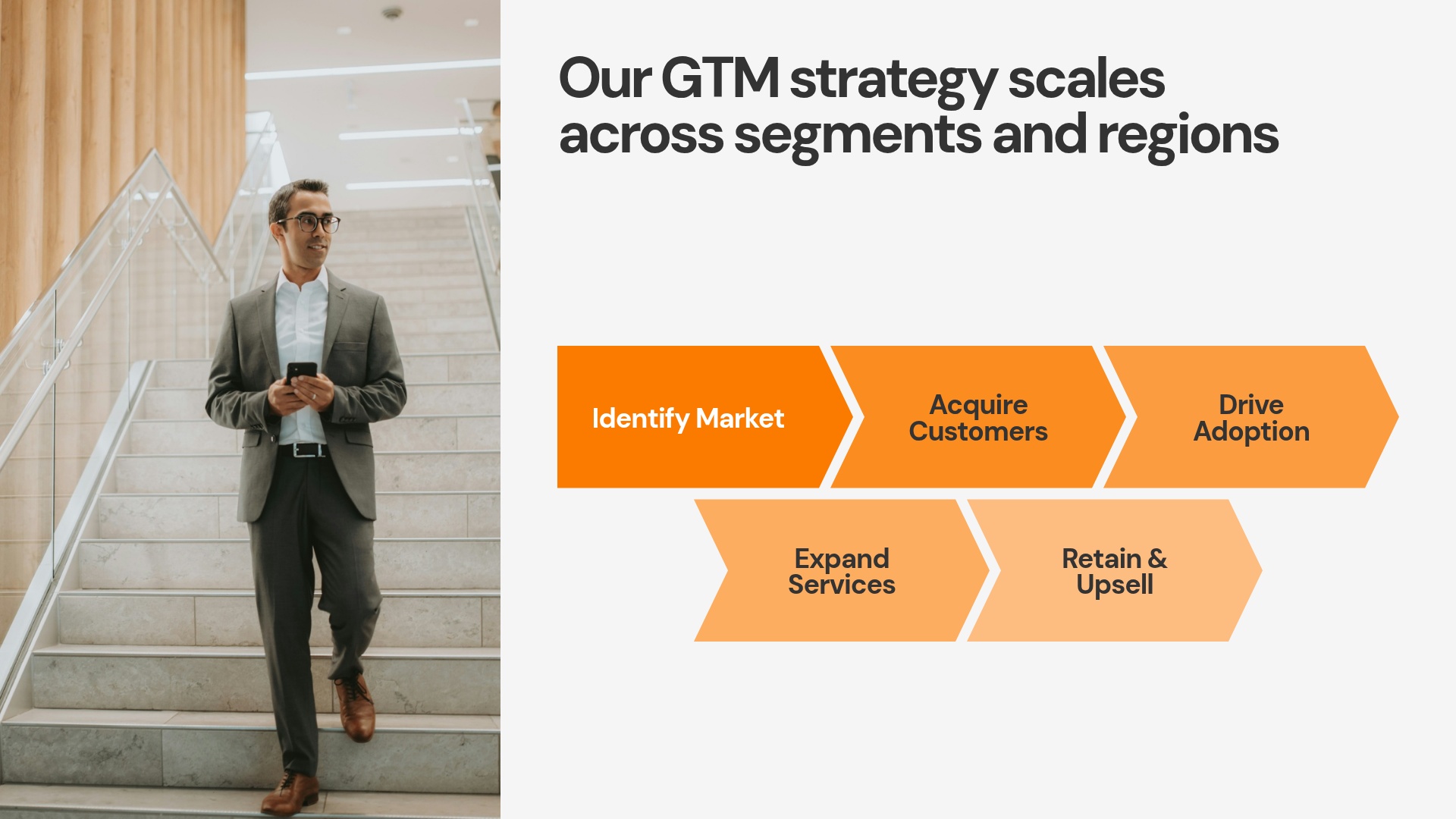 Our GTM strategy scales across segments and regions

Identify Market

Acquire Customers

Drive Adoption

Expand Services

Retain & Upsell